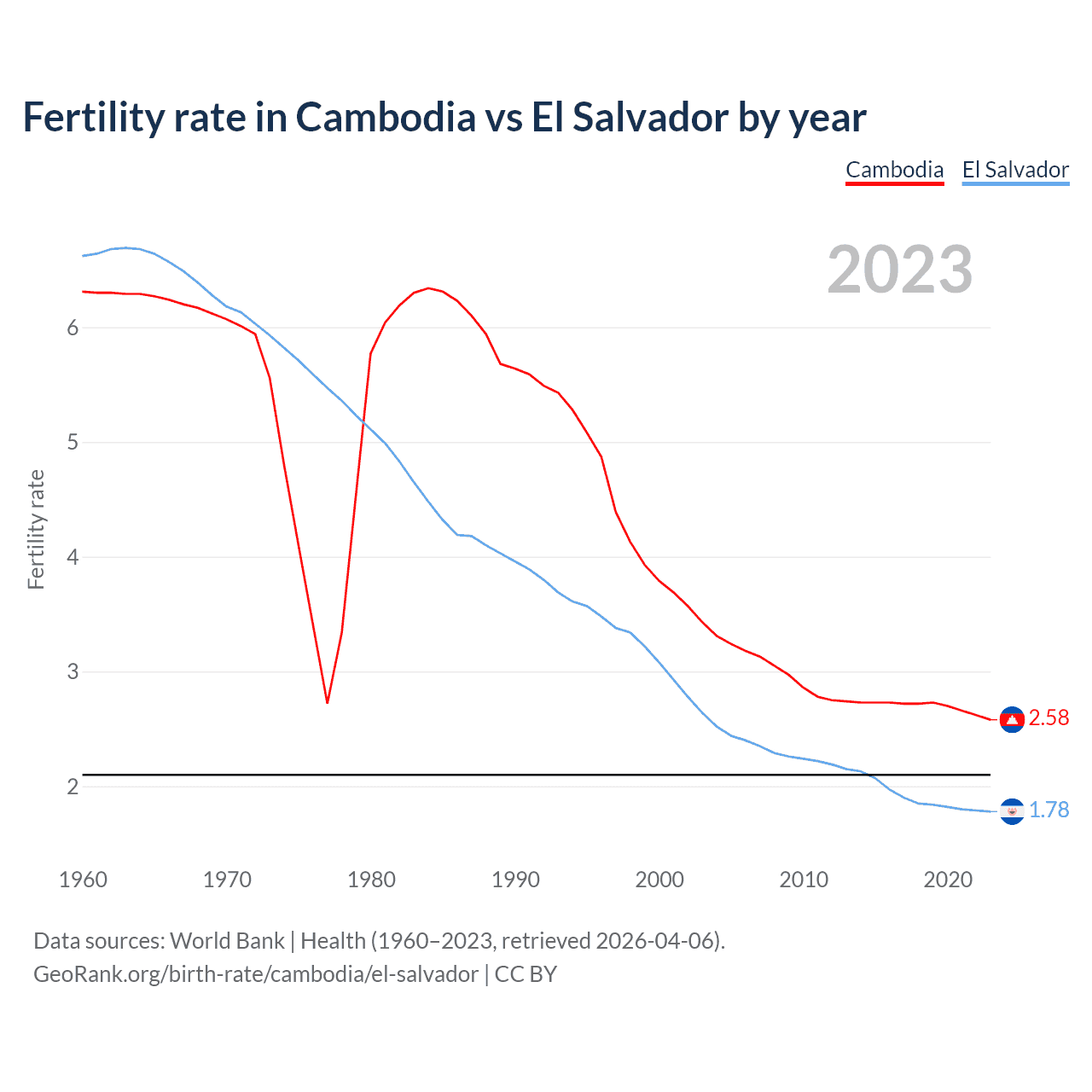 Fertility rate in Cambodia vs El Salvador by year

Cambodia El Salvador

2023

Fertility rate

6
5
4
3
2

2.58
1.78

1960 1970 1980 1990 2000 2010 2020

Data sources: World Bank | Health (1960–2023, retrieved 2026-04-06).
GeoRank.org/birth-rate/cambodia/el-salvador | CC BY